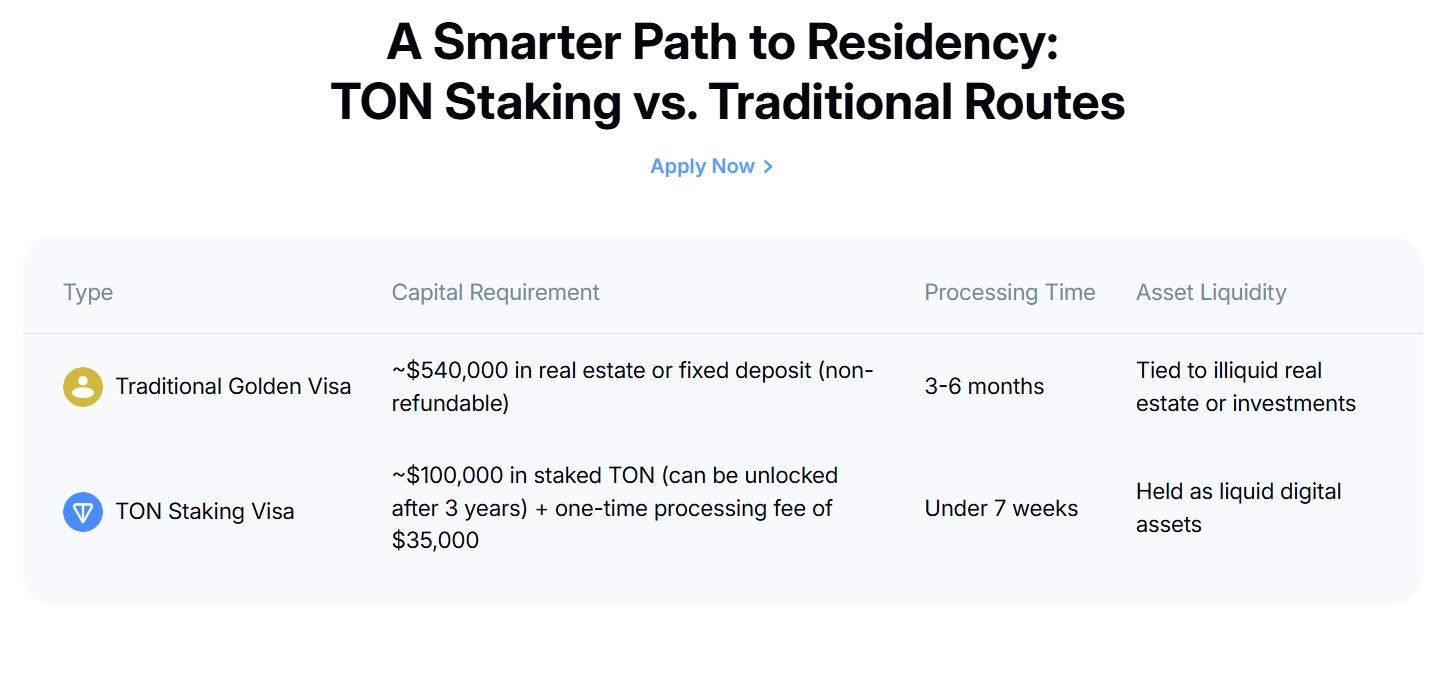 A Smarter Path to Residency:
TON Staking vs. Traditional Routes

Apply Now >

| Type | Capital Requirement | Processing Time | Asset Liquidity |
|---|---|---|---|
| Traditional Golden Visa | ~\$540,000 in real estate or fixed deposit (non-refundable) | 3-6 months | Tied to illiquid real estate or investments |
| TON Staking Visa | ~\$100,000 in staked TON (can be unlocked after 3 years) + one-time processing fee of \$35,000 | Under 7 weeks | Held as liquid digital assets |